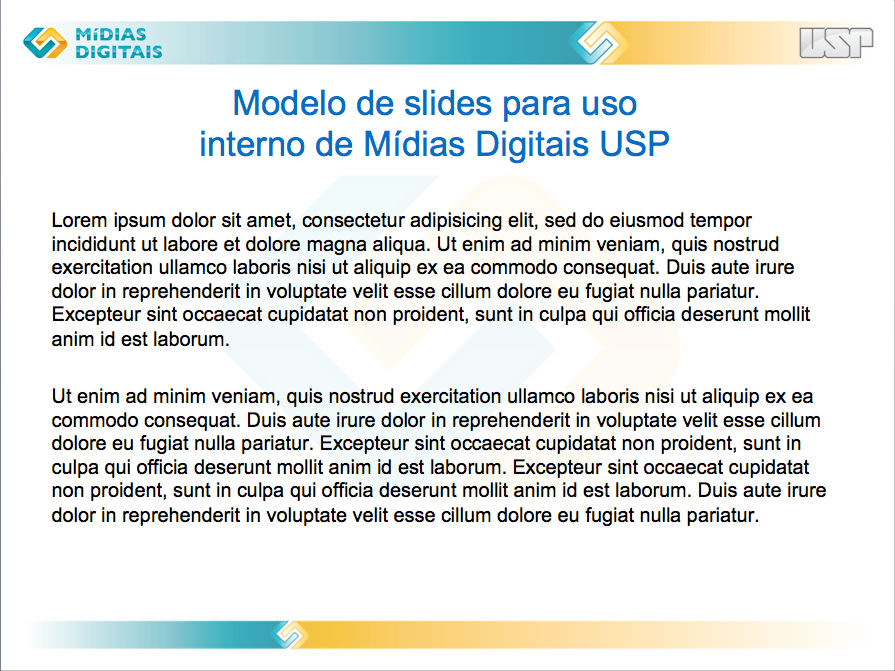 MÍDIAS DIGITAIS

USP

Modelo de slides para uso interno de Mídias Digitais USP

Lorem ipsum dolor sit amet, consectetur adipisicing elit, sed do eiusmod tempor incididunt ut labore et dolore magna aliqua. Ut enim ad minim veniam, quis nostrud exercitation ullamco laboris nisi ut aliquip ex ea commodo consequat. Duis aute irure dolor in reprehenderit in voluptate velit esse cillum dolore eu fugiat nulla pariatur. Excepteur sint occaecat cupidatat non proident, sunt in culpa qui officia deserunt mollit anim id est laborum.

Ut enim ad minim veniam, quis nostrud exercitation ullamco laboris nisi ut aliquip ex ea commodo consequat. Duis aute irure dolor in reprehenderit in voluptate velit esse cillum dolore eu fugiat nulla pariatur. Excepteur sint occaecat cupidatat non proident, sunt in culpa qui officia deserunt mollit anim id est laborum. Excepteur sint occaecat cupidatat non proident, sunt in culpa qui officia deserunt mollit anim id est laborum. Duis aute irure dolor in reprehenderit in voluptate velit esse cillum dolore eu fugiat nulla pariatur.